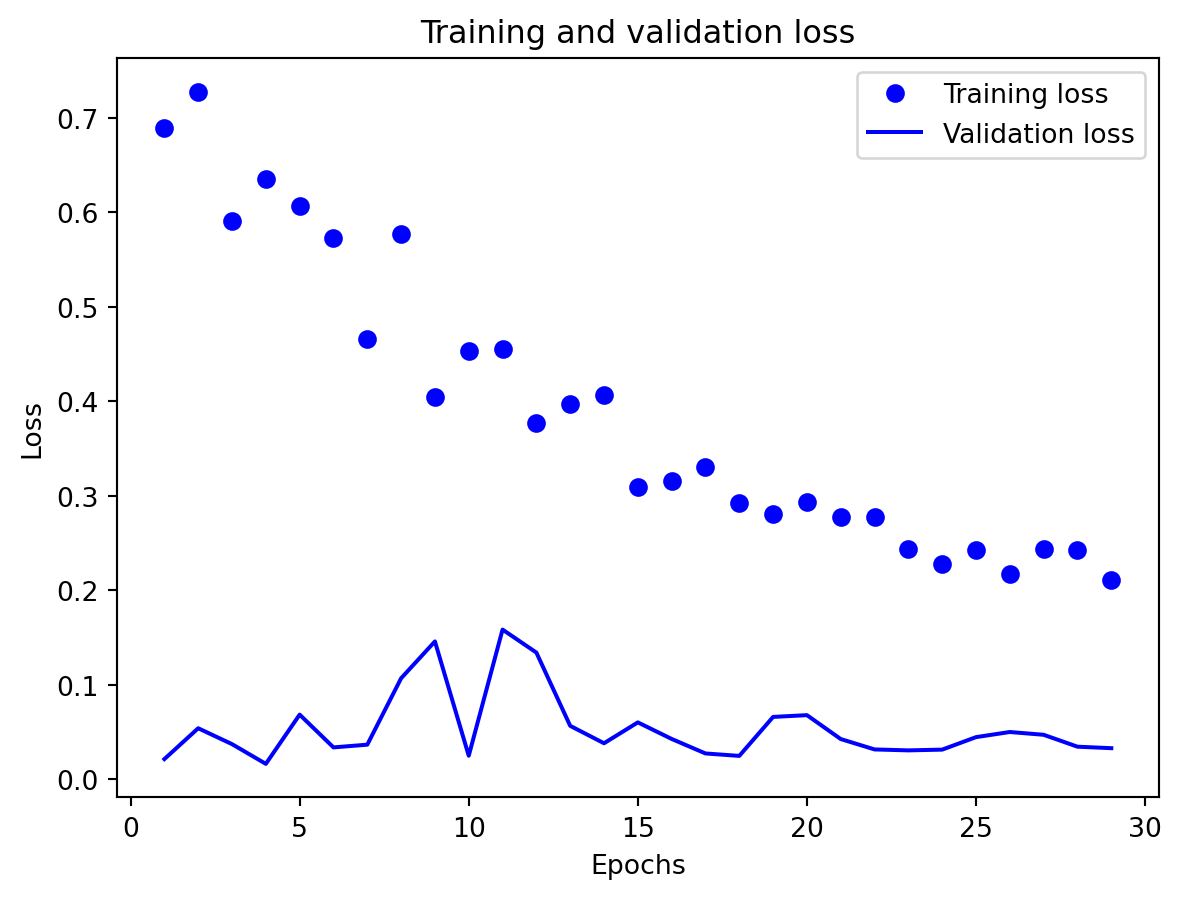 Training and validation loss

Training loss
Validation loss

Loss

0.7
0.6
0.5
0.4
0.3
0.2
0.1
0.0

0
5
10
15
20
25
30

Epochs